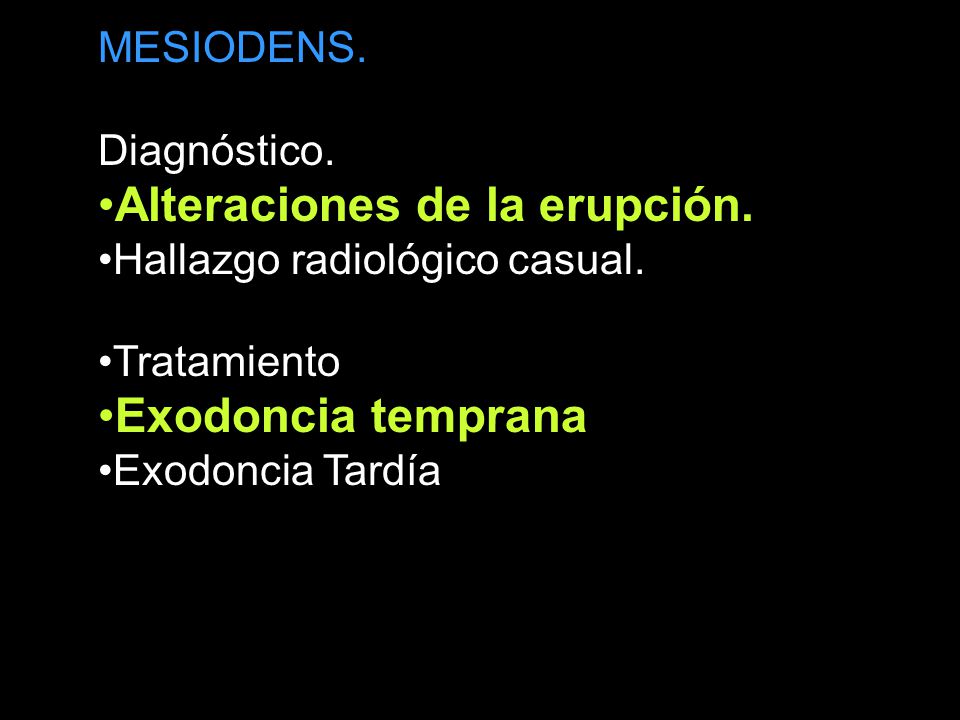 MESIODENS.

Diagnóstico.
•Alteraciones de la erupción.
•Hallazgo radiológico casual.

•Tratamiento
•Exodoncia temprana
•Exodoncia Tardía